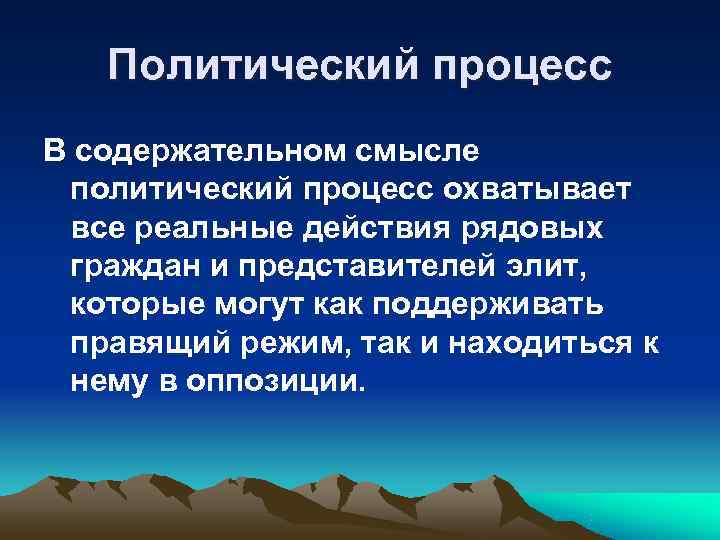 Политический процесс

В содержательном смысле политический процесс охватывает все реальные действия рядовых граждан и представителей элит, которые могут как поддерживать правящий режим, так и находиться к нему в оппозиции.